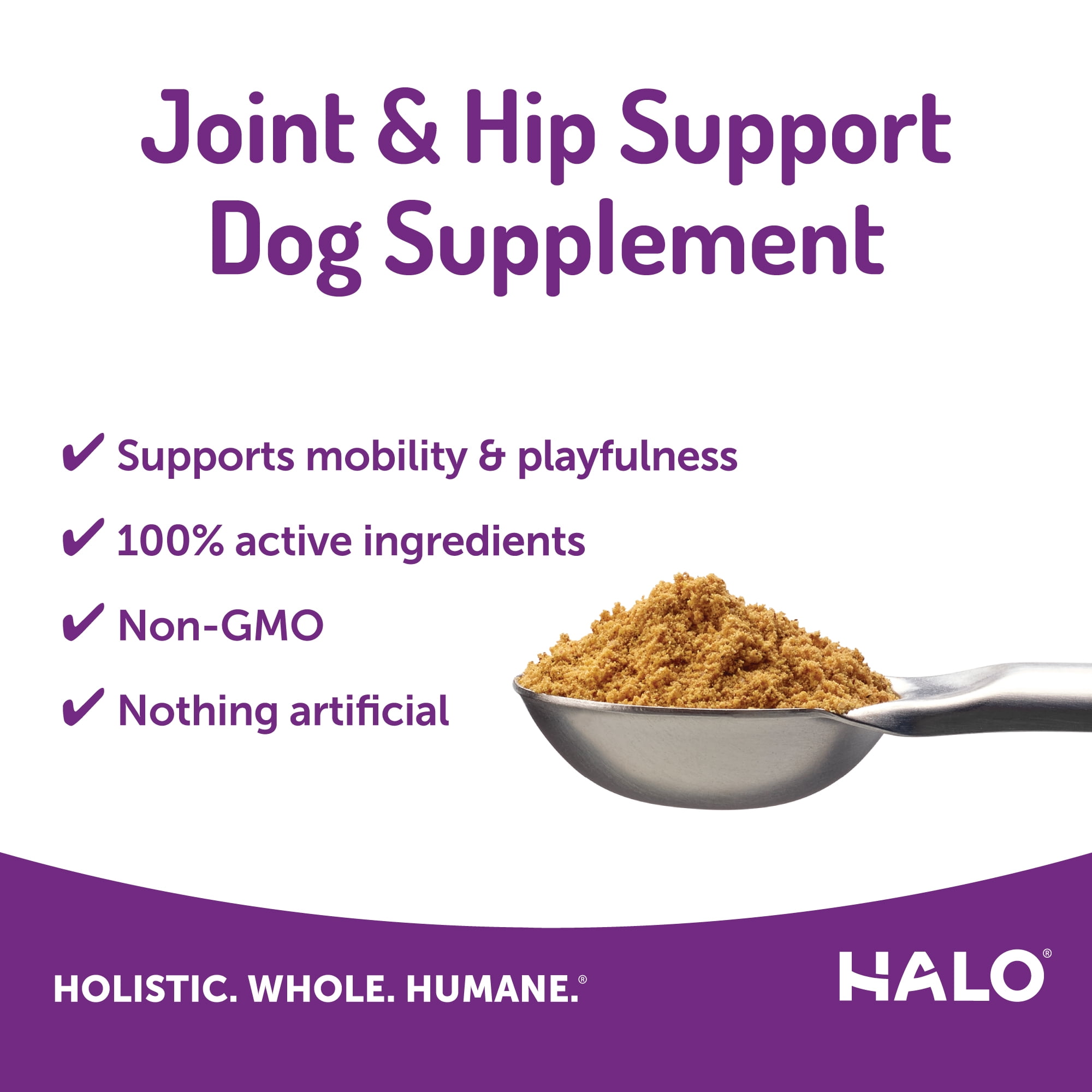 Joint & Hip Support Dog Supplement

✔ Supports mobility & playfulness
✔ 100% active ingredients
✔ Non-GMO
✔ Nothing artificial

HOLISTIC. WHOLE. HUMANE.®

HALO®